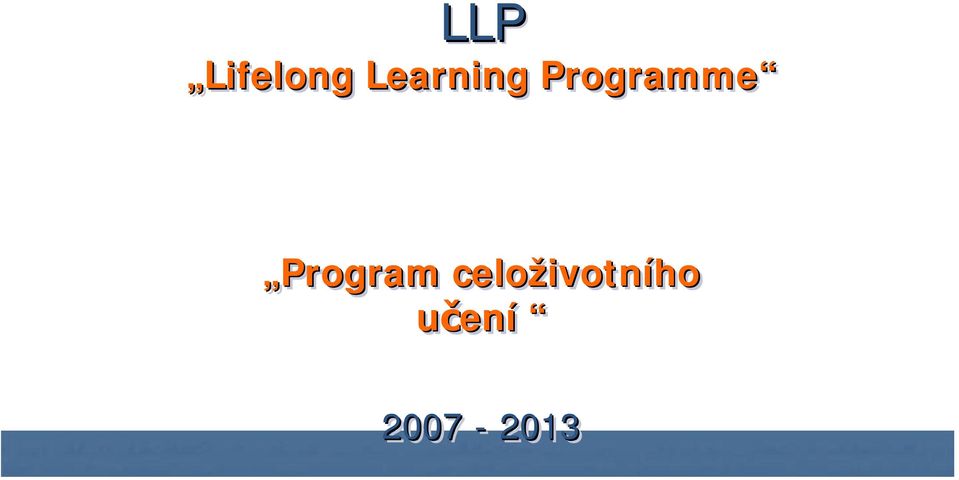 LLP

„Lifelong Learning Programme“

„Program celoživotního učení “

2007 - 2013